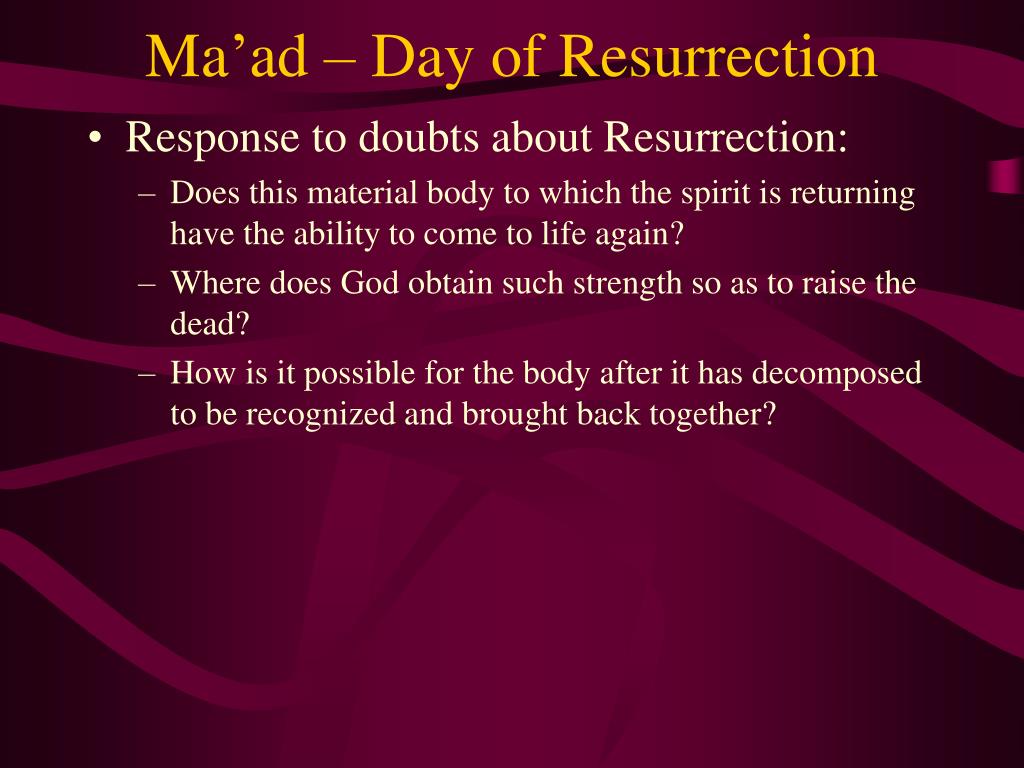 Ma’ad – Day of Resurrection

• Response to doubts about Resurrection:

– Does this material body to which the spirit is returning have the ability to come to life again?

– Where does God obtain such strength so as to raise the dead?

– How is it possible for the body after it has decomposed to be recognized and brought back together?